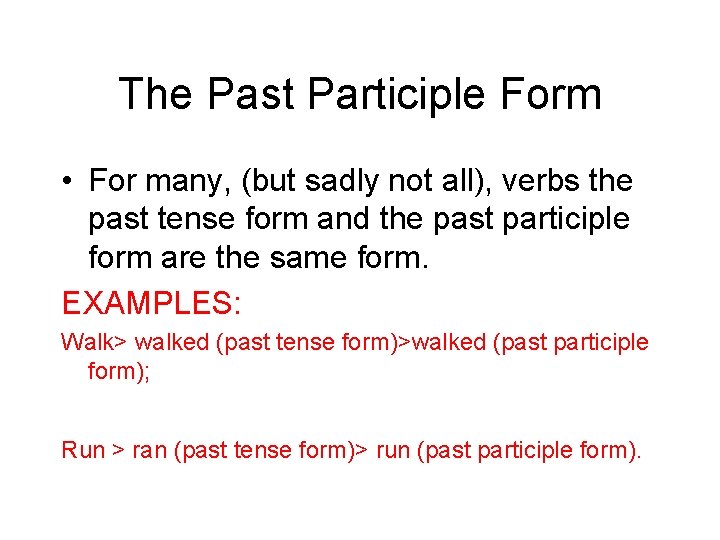 The Past Participle Form

• For many, (but sadly not all), verbs the past tense form and the past participle form are the same form.

EXAMPLES:

Walk> walked (past tense form)>walked (past participle form);

Run > ran (past tense form)> run (past participle form).